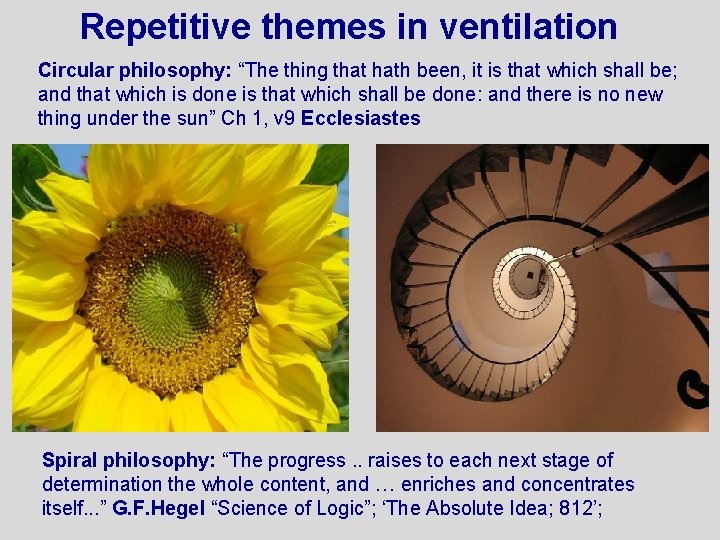 Repetitive themes in ventilation

Circular philosophy: “The thing that hath been, it is that which shall be; and that which is done is that which shall be done: and there is no new thing under the sun” Ch 1, v9 Ecclesiastes

Spiral philosophy: “The progress .. raises to each next stage of determination the whole content, and … enriches and concentrates itself...” G.F.Hegel “Science of Logic”; ‘The Absolute Idea; 812’;